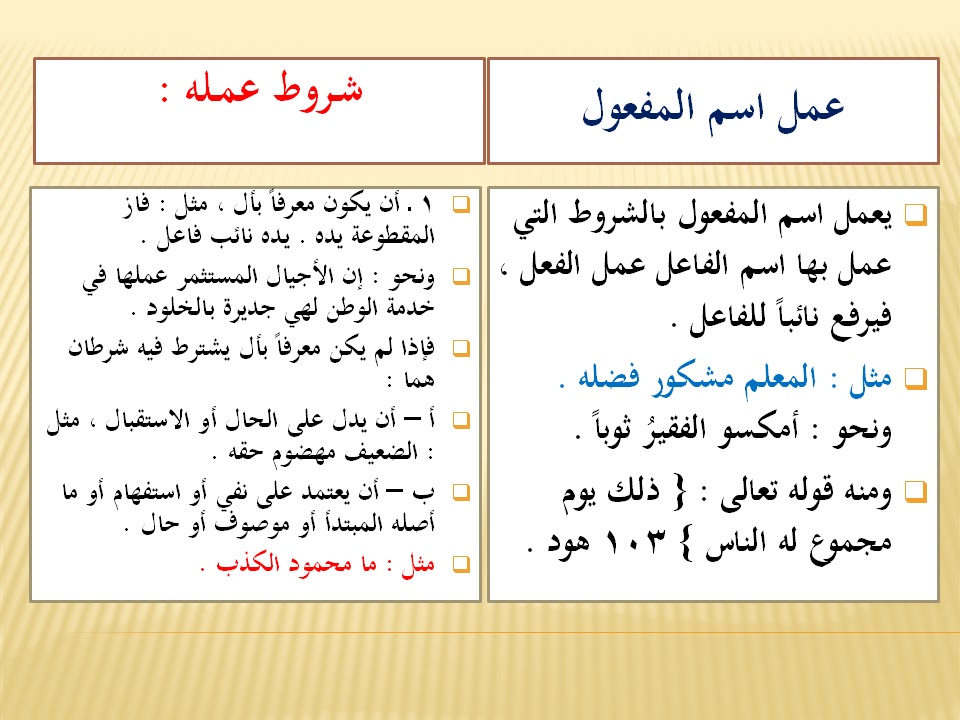 عمل اسم المفعول

يعمل اسم المفعول بالشروط التي عمل بها اسم الفاعل عمل الفعل ، فيرفع نائباً للفاعل .

مثل : المعلم مشكور فضله .

ونحو : أمكسو الفقيرُ ثوباً .

ومنه قوله تعالى : { ذلك يوم مجموع له الناس } ١٠٣ هود .

شروط عمله :

١ . أن يكون معرفاً بأل ، مثل : فاز المقطوعة يده . يده نائب فاعل .

ونحو : إن الأجيال المستثمر عملها في خدمة الوطن لهي جديرة بالخلود .

فإذا لم يكن معرفاً بأل يشترط فيه شرطان هما :

أ – أن يدل على الحال أو الاستقبال ، مثل : الضعيف مهضوم حقه .

ب – أن يعتمد على نفي أو استفهام أو ما أصله المبتدأ أو موصوف أو حال .

مثل : ما محمود الكذب .